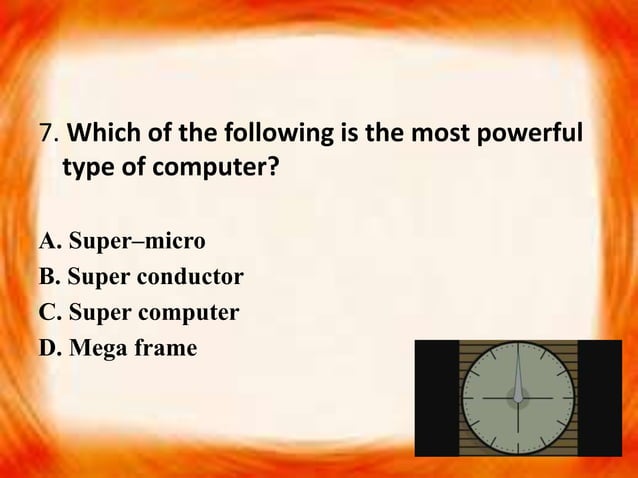 7. Which of the following is the most powerful type of computer?

A. Super–micro
B. Super conductor
C. Super computer
D. Mega frame